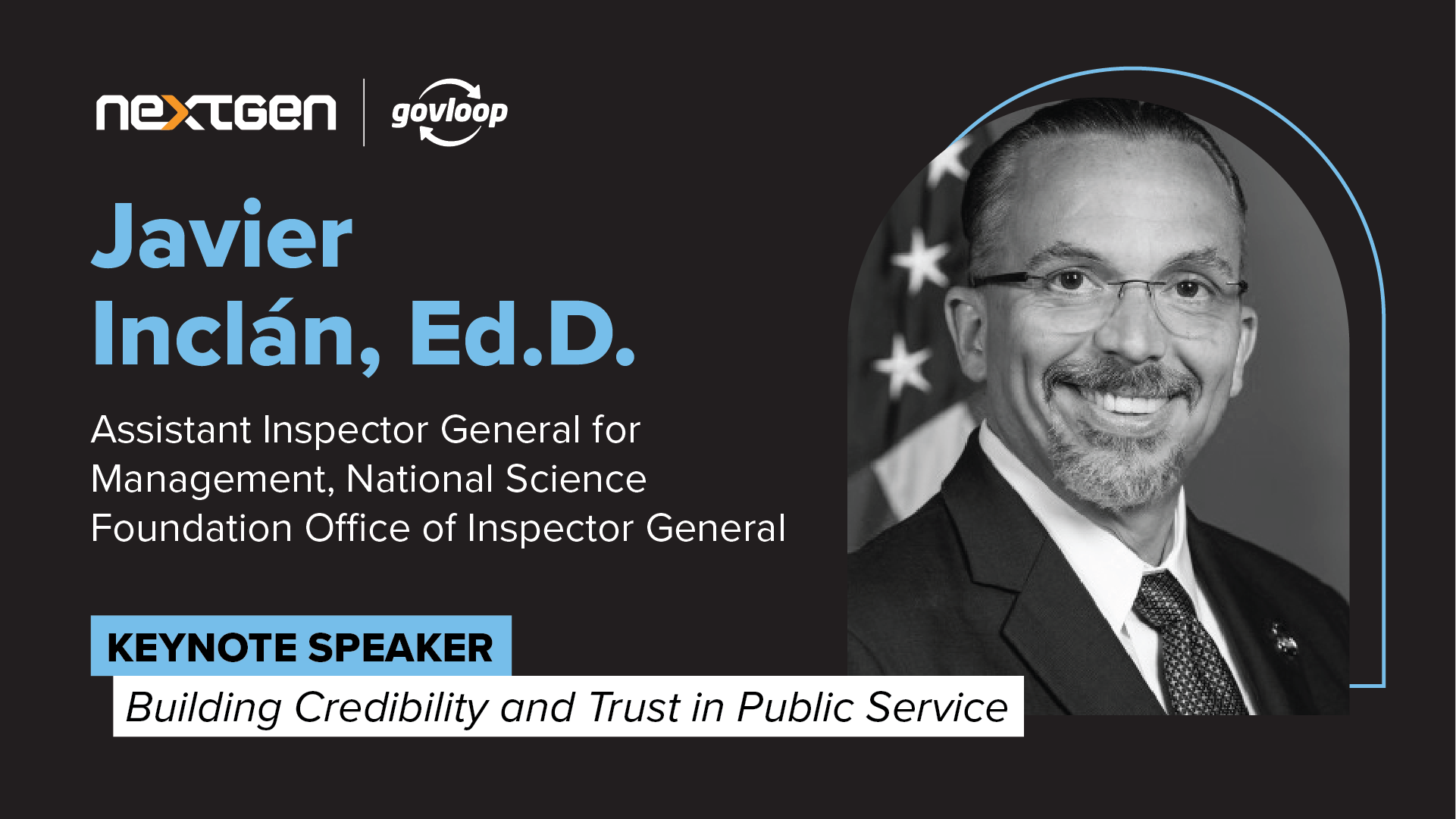 nextgen govloop

Javier Inclán, Ed.D.

Assistant Inspector General for Management, National Science Foundation Office of Inspector General

KEYNOTE SPEAKER

Building Credibility and Trust in Public Service